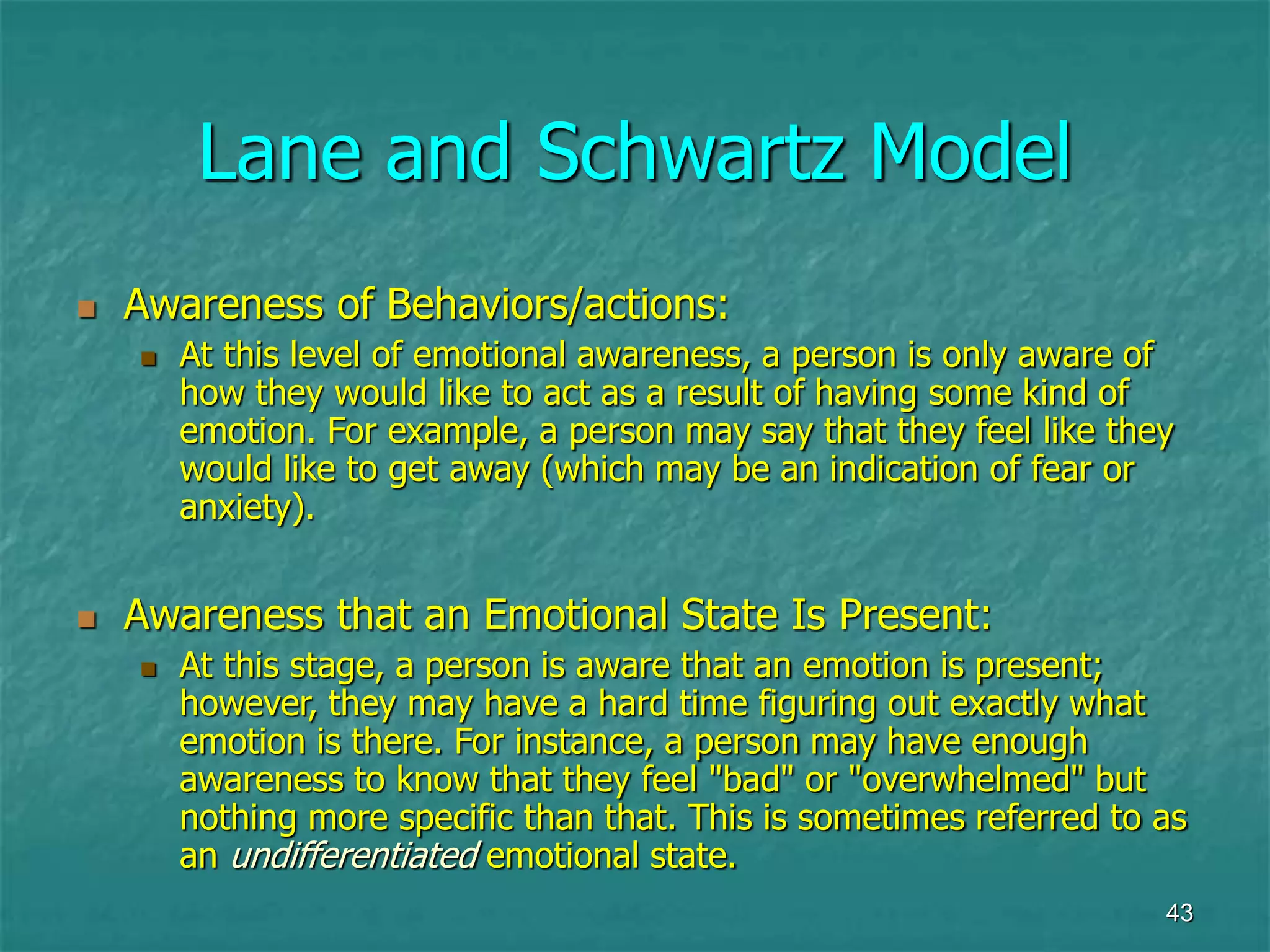 Lane and Schwartz Model

Awareness of Behaviors/actions:

At this level of emotional awareness, a person is only aware of how they would like to act as a result of having some kind of emotion. For example, a person may say that they feel like they would like to get away (which may be an indication of fear or anxiety).

Awareness that an Emotional State Is Present:

At this stage, a person is aware that an emotion is present; however, they may have a hard time figuring out exactly what emotion is there. For instance, a person may have enough awareness to know that they feel "bad" or "overwhelmed" but nothing more specific than that. This is sometimes referred to as an undifferentiated emotional state.

43